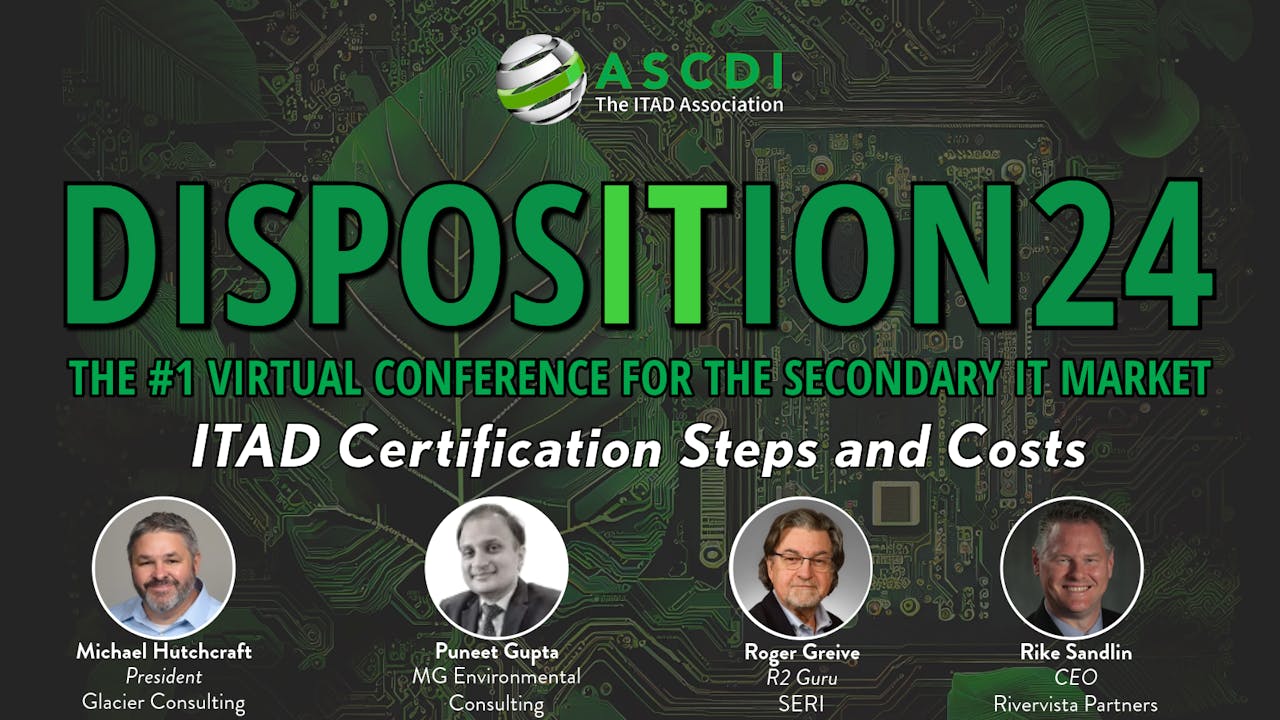 ASCDI
The ITAD Association

DISPOSITION24

THE #1 VIRTUAL CONFERENCE FOR THE SECONDARY IT MARKET

ITAD Certification Steps and Costs

Michael Hutchcraft
President
Glacier Consulting

Puneet Gupta
MG Environmental Consulting

Roger Greive
R2 Guru
SERI

Rike Sandlin
CEO
Rivervista Partners